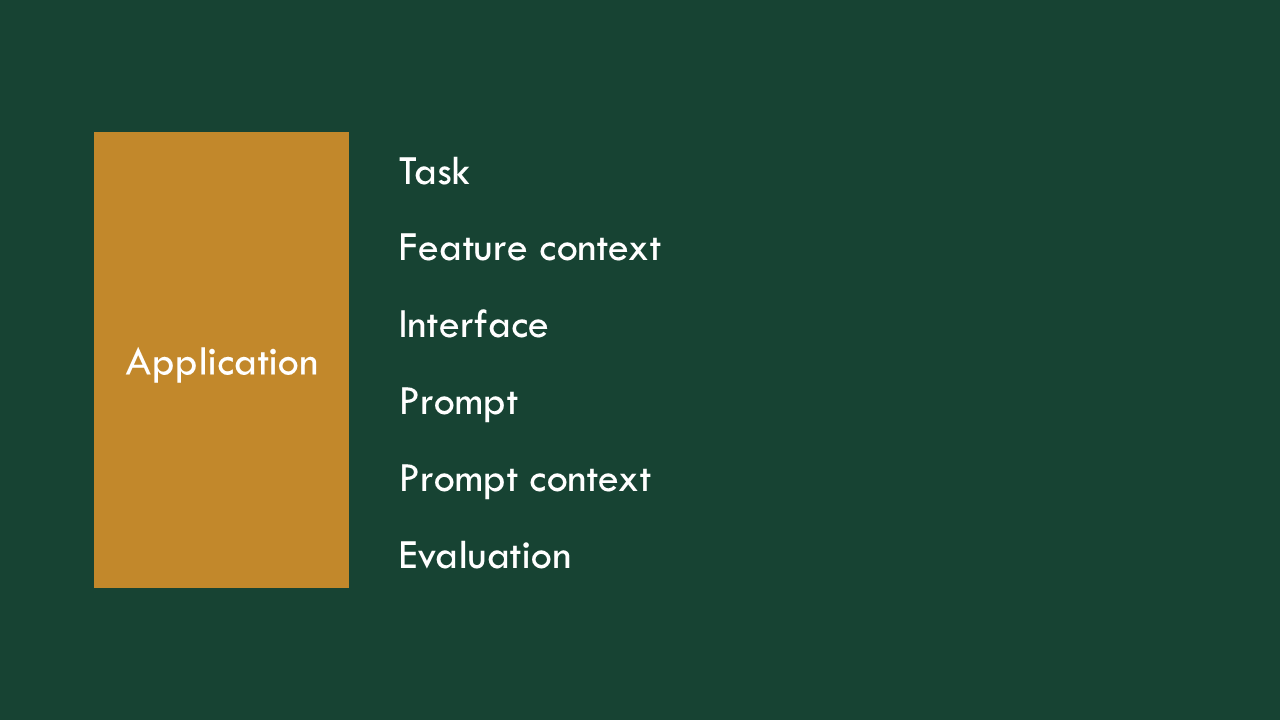 Application

Task

Feature context

Interface

Prompt

Prompt context

Evaluation